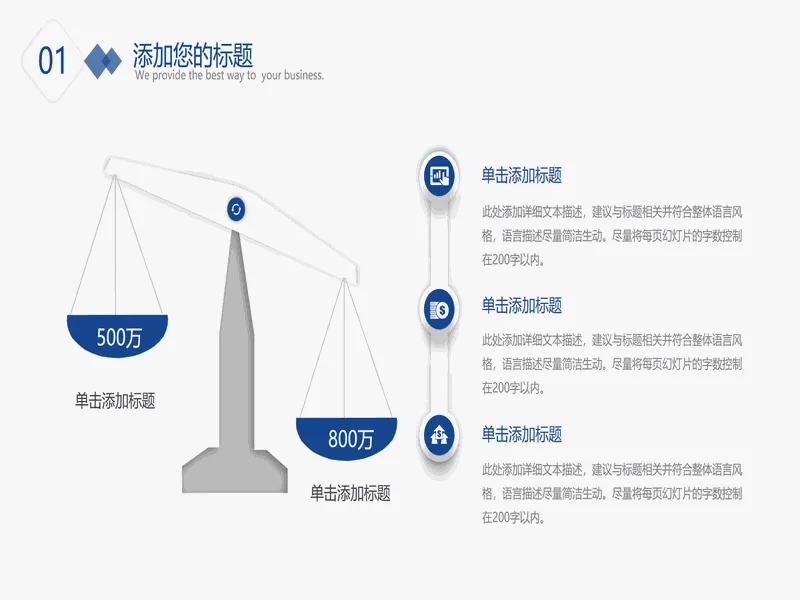 01

添加您的标题
We provide the best way to your business.

500万

单击添加标题

800万

单击添加标题

单击添加标题

此处添加详细文本描述，建议与标题相关并符合整体语言风格，语言描述尽量简洁生动。尽量将每页幻灯片的字数控制在200字以内。

单击添加标题

此处添加详细文本描述，建议与标题相关并符合整体语言风格，语言描述尽量简洁生动。尽量将每页幻灯片的字数控制在200字以内。

单击添加标题

此处添加详细文本描述，建议与标题相关并符合整体语言风格，语言描述尽量简洁生动。尽量将每页幻灯片的字数控制在200字以内。